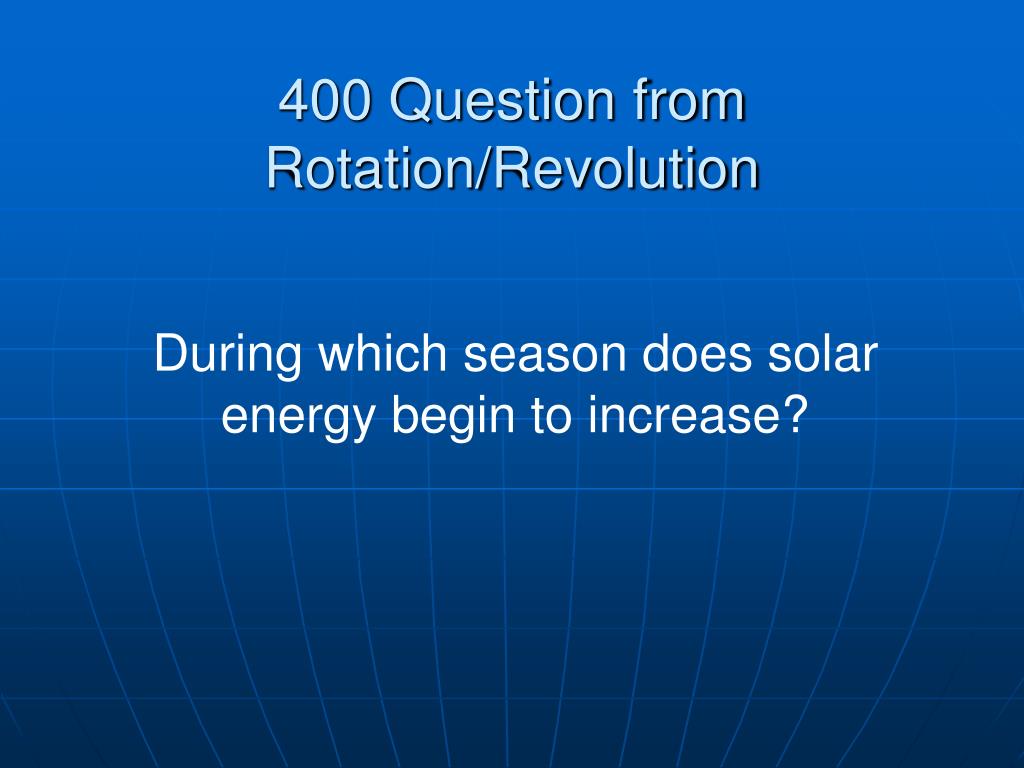 400 Question from Rotation/Revolution

During which season does solar energy begin to increase?